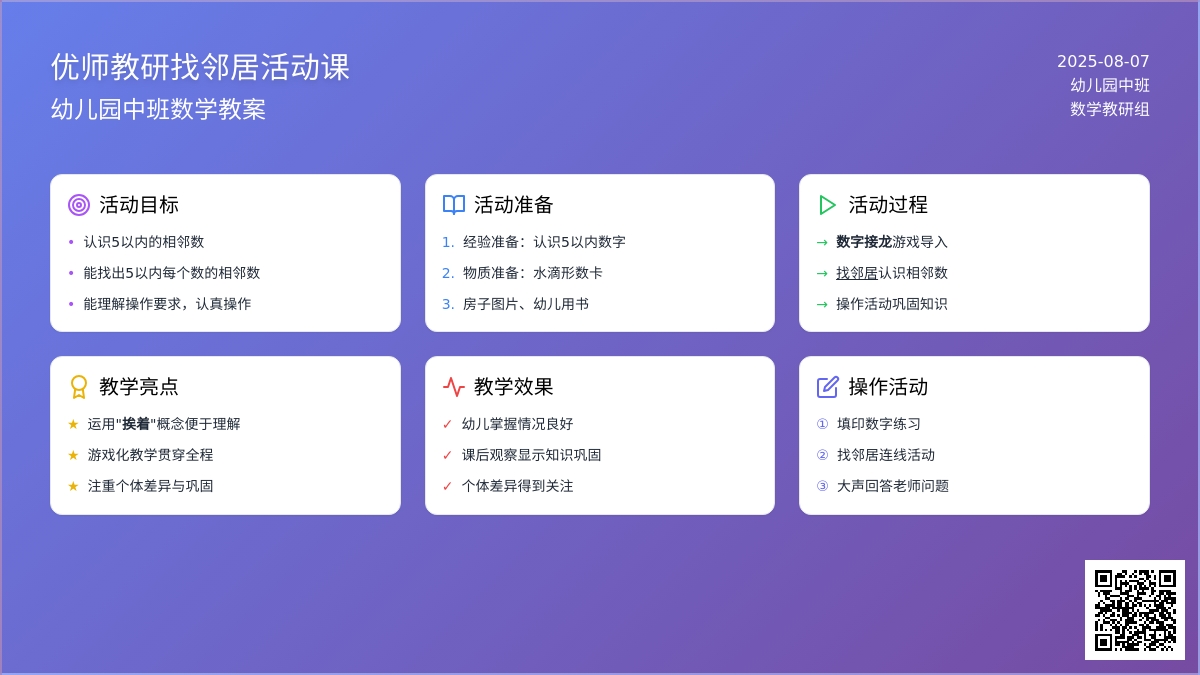 优师教研找邻居活动课
幼儿园中班数学教案

2025-08-07
幼儿园中班
数学教研组

活动目标
• 认识5以内的相邻数
• 能找出5以内每个数的相邻数
• 能理解操作要求，认真操作

活动准备
1. 经验准备：认识5以内数字
2. 物质准备：水滴形数卡
3. 房子图片、幼儿用书

活动过程
→ 数字接龙游戏导入
→ 找邻居认识相邻数
→ 操作活动巩固知识

教学亮点
★ 运用"挨着"概念便于理解
★ 游戏化教学贯穿全程
★ 注重个体差异与巩固

教学效果
✓ 幼儿掌握情况良好
✓ 课后观察显示知识巩固
✓ 个体差异得到关注

操作活动
① 填印数字练习
② 找邻居连线活动
③ 大声回答老师问题